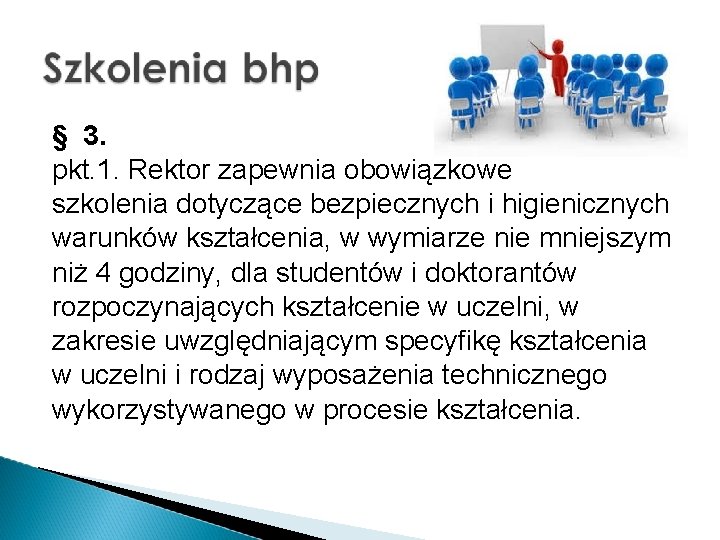 Szkolenia bhp

§ 3.
pkt.1. Rektor zapewnia obowiązkowe szkolenia dotyczące bezpiecznych i higienicznych warunków kształcenia, w wymiarze nie mniejszym niż 4 godziny, dla studentów i doktorantów rozpoczynających kształcenie w uczelni, w zakresie uwzględniającym specyfikę kształcenia w uczelni i rodzaj wyposażenia technicznego wykorzystywanego w procesie kształcenia.